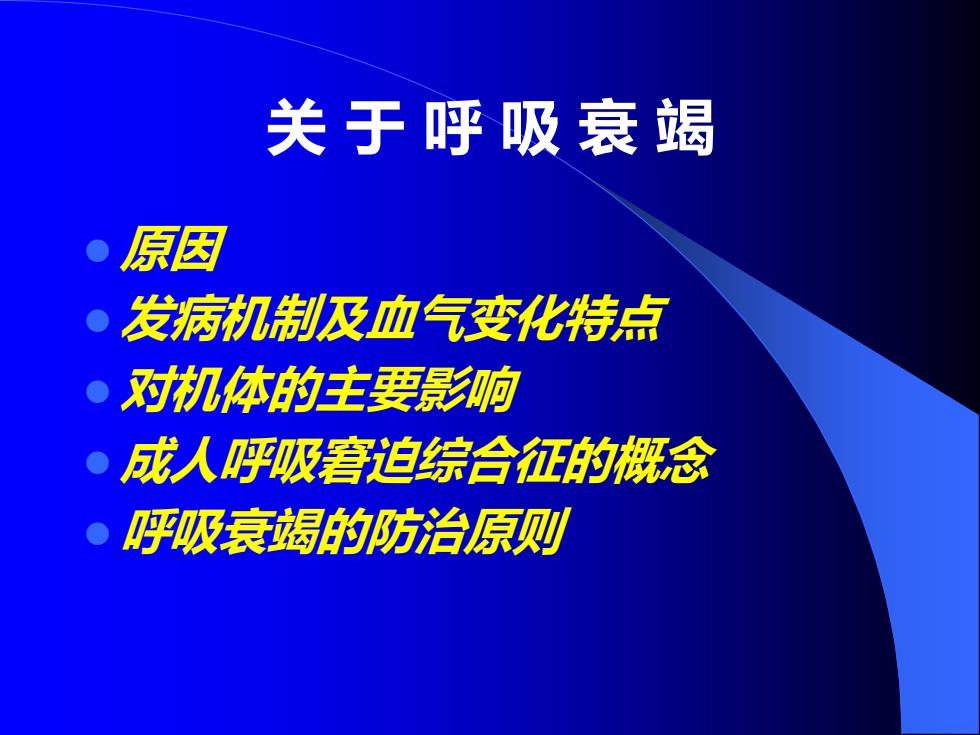 关 于 呼 吸 衰 竭

- 原因
- 发病机制及血气变化特点
- 对机体的主要影响
- 成人呼吸窘迫综合征的概念
- 呼吸衰竭的防治原则